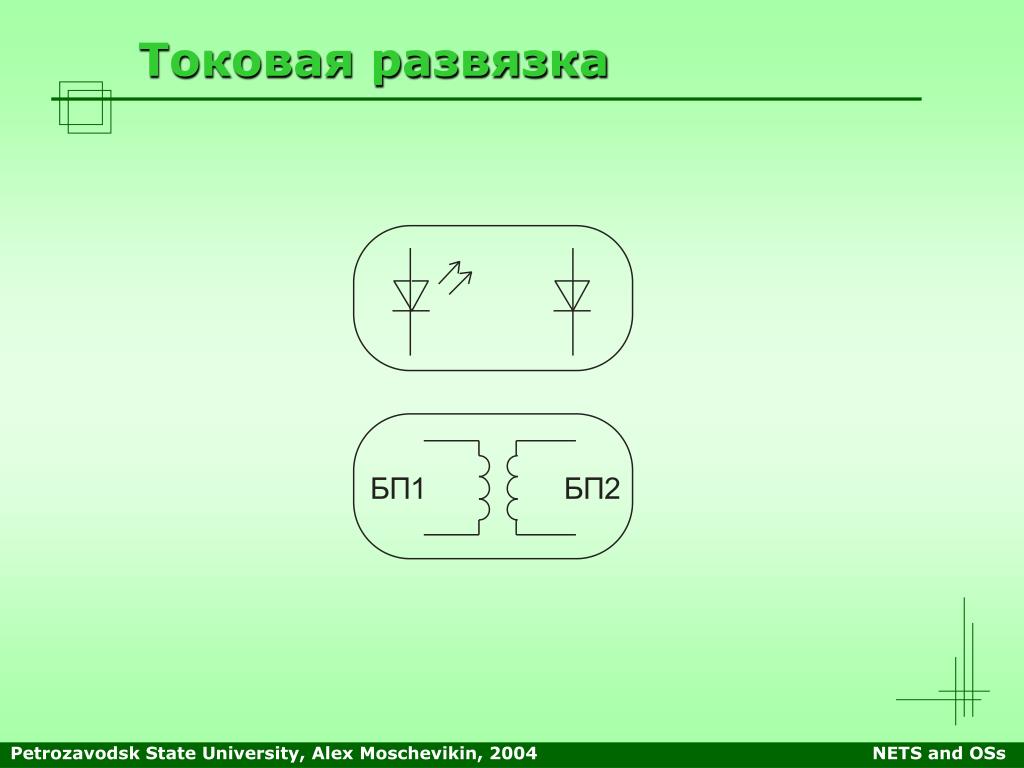 Токовая развязка

БП1

БП2

Petrozavodsk State University, Alex Moschevikin, 2004

NETS and OSs